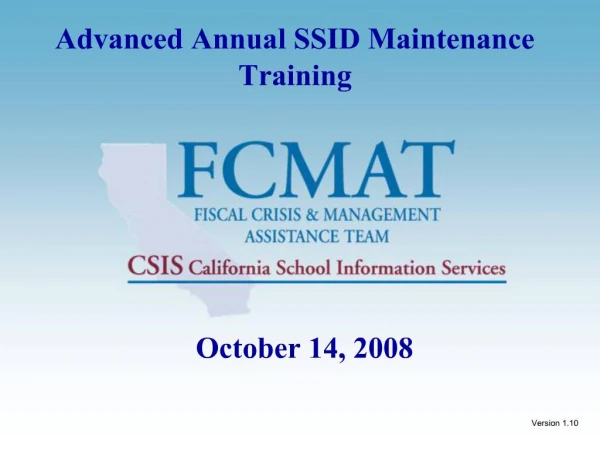 Advanced Annual SSID Maintenance Training

FCMAT
FISCAL CRISIS & MANAGEMENT ASSISTANCE TEAM
CSIS California School Information Services

October 14, 2008

Version 1.10